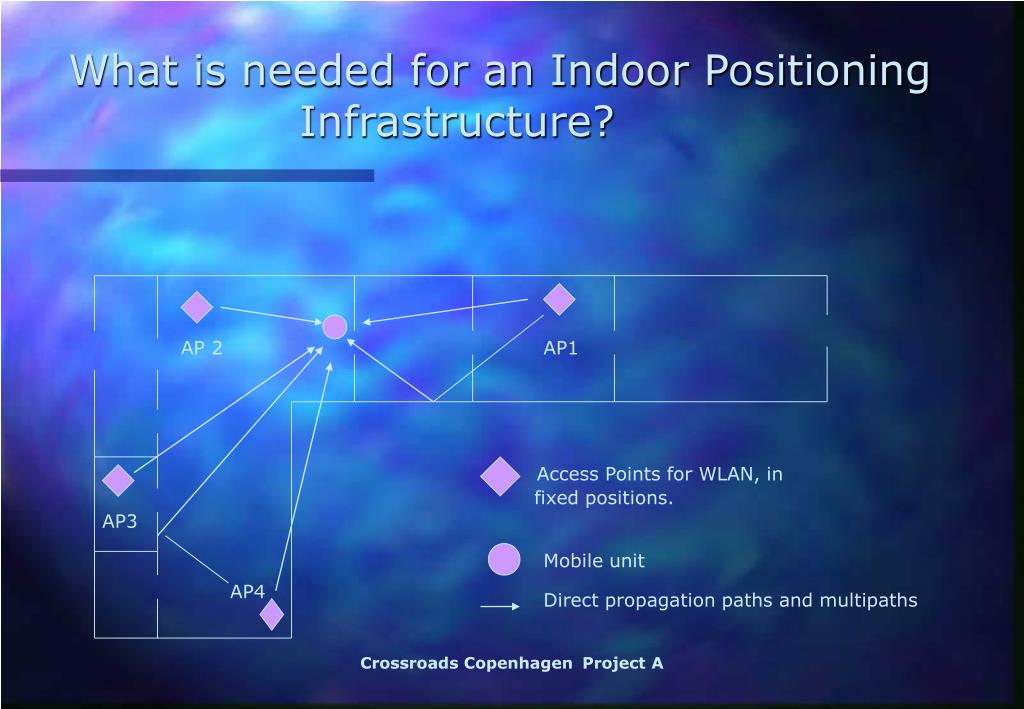 What is needed for an Indoor Positioning Infrastructure?

AP 2

AP1

AP3

AP4

Access Points for WLAN, in fixed positions.

Mobile unit

Direct propagation paths and multipaths

Crossroads Copenhagen Project A